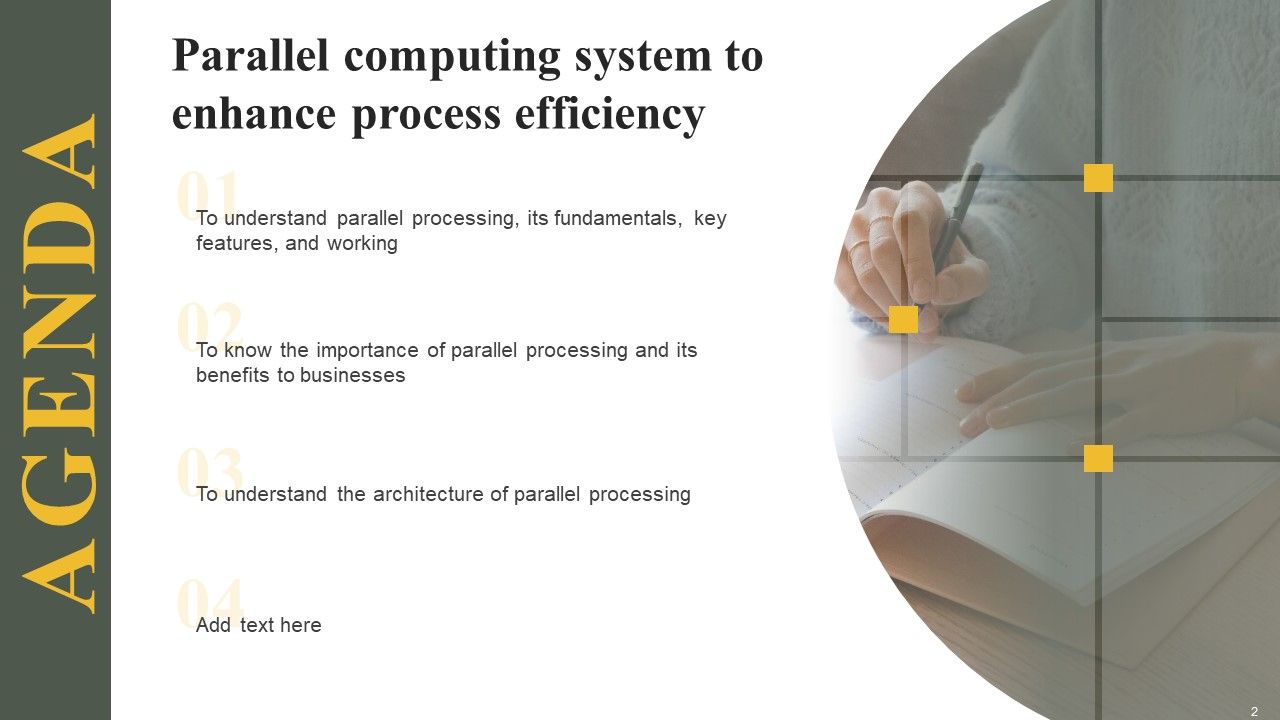 AGENDA

Parallel computing system to enhance process efficiency

01
To understand parallel processing, its fundamentals, key features, and working

02
To know the importance of parallel processing and its benefits to businesses

03
To understand the architecture of parallel processing

04
Add text here

2